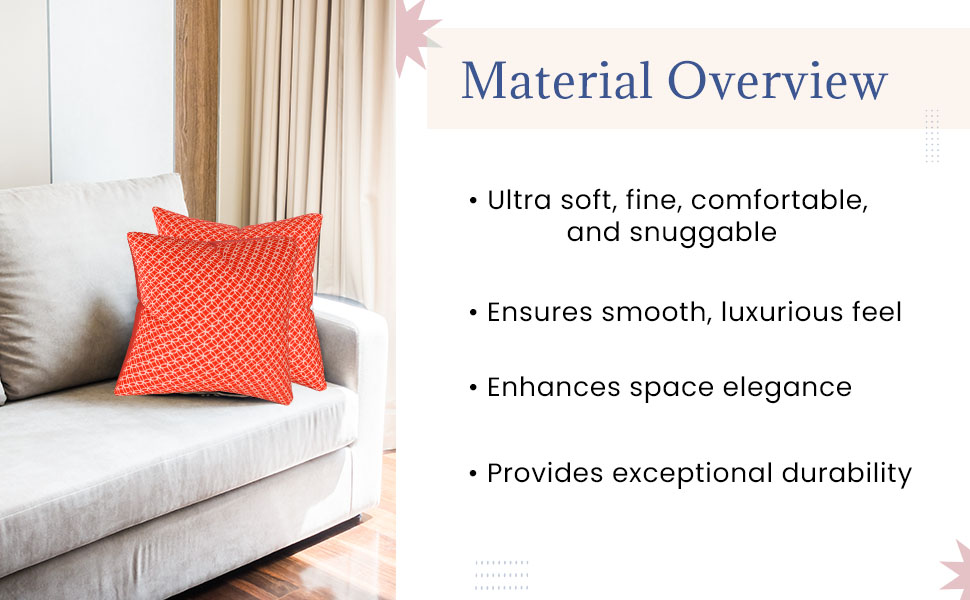 Material Overview

• Ultra soft, fine, comfortable, and snuggable

• Ensures smooth, luxurious feel

• Enhances space elegance

• Provides exceptional durability